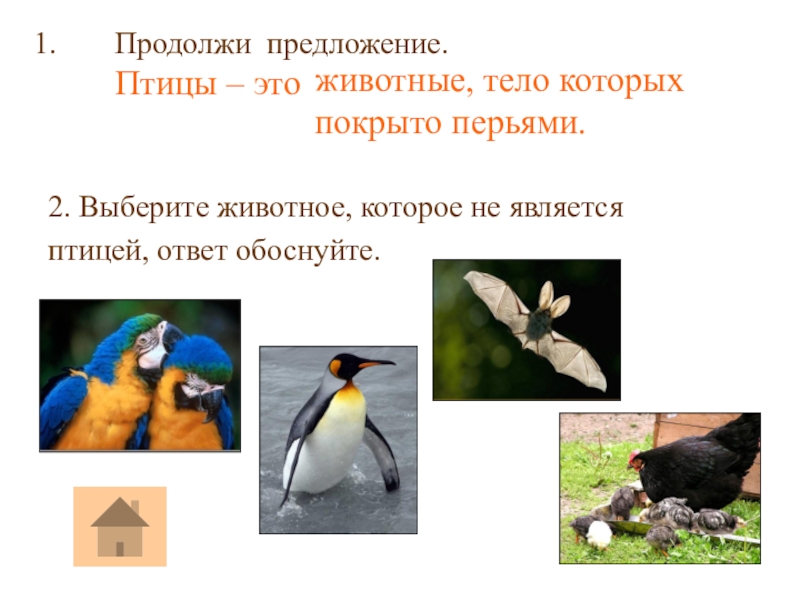 1. Продолжи предложение.

Птицы – это животные, тело которых покрыто перьями.

2. Выберите животное, которое не является птицей, ответ обоснуйте.